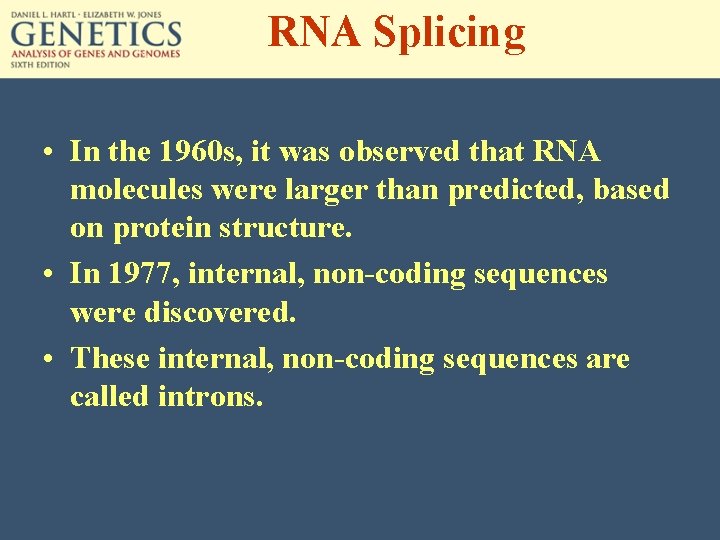 DANIEL L. HARTL · ELIZABETH W. JONES
GENETICS
ANALYSIS OF GENES AND GENOMES
SIXTH EDITION

RNA Splicing

• In the 1960s, it was observed that RNA molecules were larger than predicted, based on protein structure.
• In 1977, internal, non-coding sequences were discovered.
• These internal, non-coding sequences are called introns.